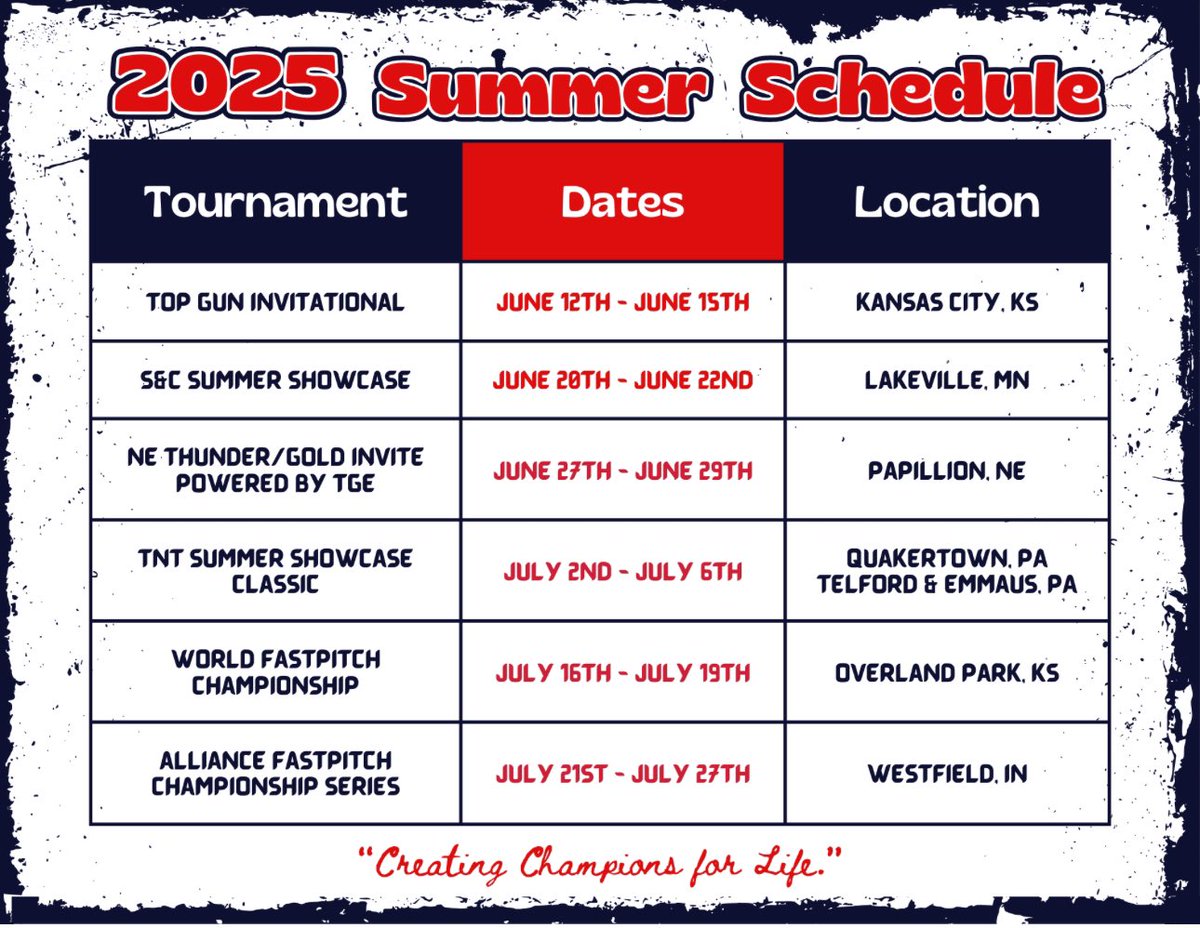 2025 Summer Schedule

| Tournament | Dates | Location |
|---|---|---|
| TOP GUN INVITATIONAL | JUNE 12TH - JUNE 15TH | KANSAS CITY, KS |
| S&C SUMMER SHOWCASE | JUNE 20TH - JUNE 22ND | LAKEVILLE, MN |
| NE THUNDER/GOLD INVITE POWERED BY TGE | JUNE 27TH - JUNE 29TH | PAPILLION, NE |
| TNT SUMMER SHOWCASE CLASSIC | JULY 2ND - JULY 6TH | QUAKERTOWN, PA TELFORD & EMMAUS, PA |
| WORLD FASTPITCH CHAMPIONSHIP | JULY 16TH - JULY 19TH | OVERLAND PARK, KS |
| ALLIANCE FASTPITCH CHAMPIONSHIP SERIES | JULY 21ST - JULY 27TH | WESTFIELD, IN |

"Creating Champions for Life."